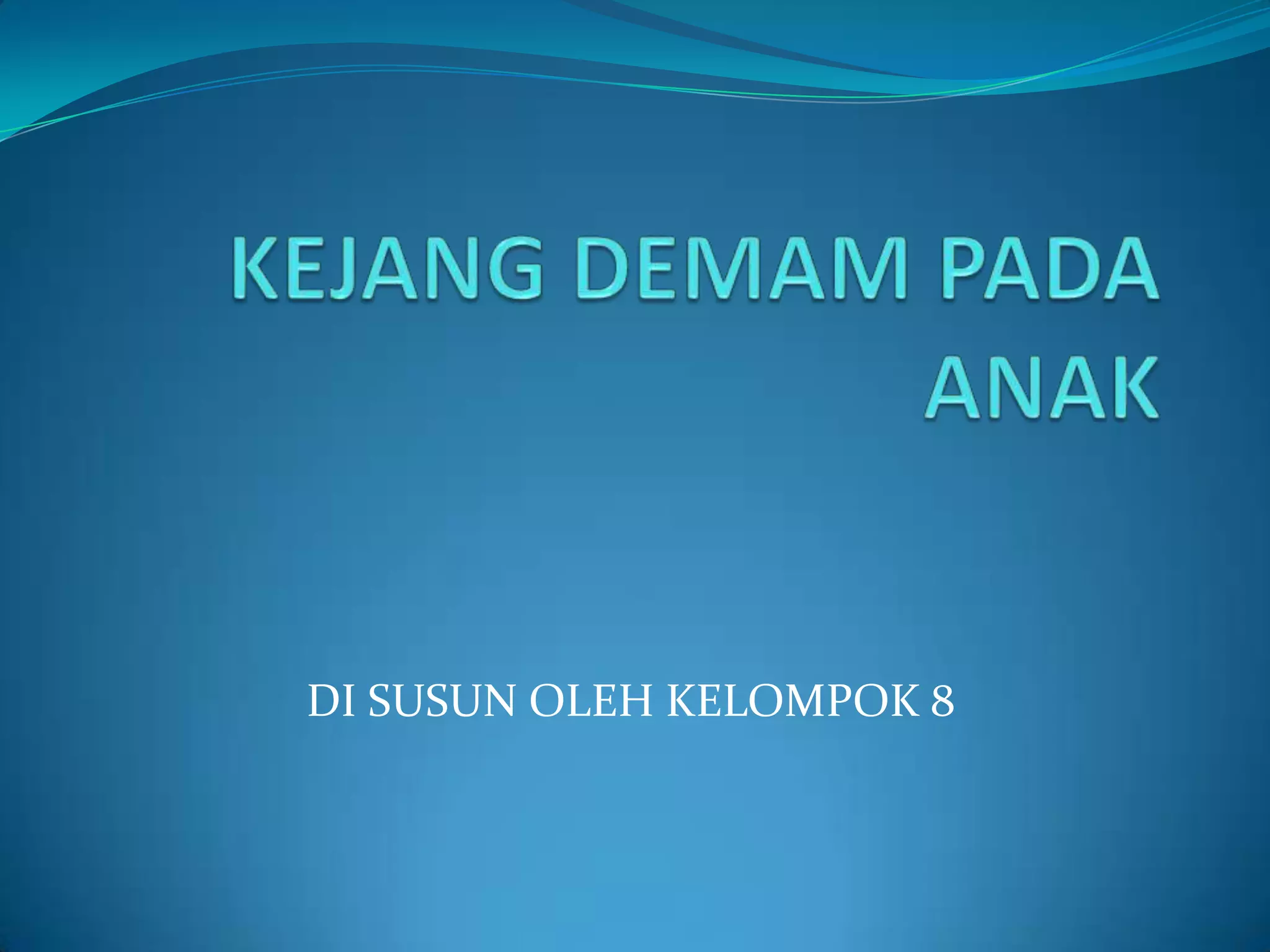 KEJANG DEMAM PADA ANAK

DI SUSUN OLEH KELOMPOK 8